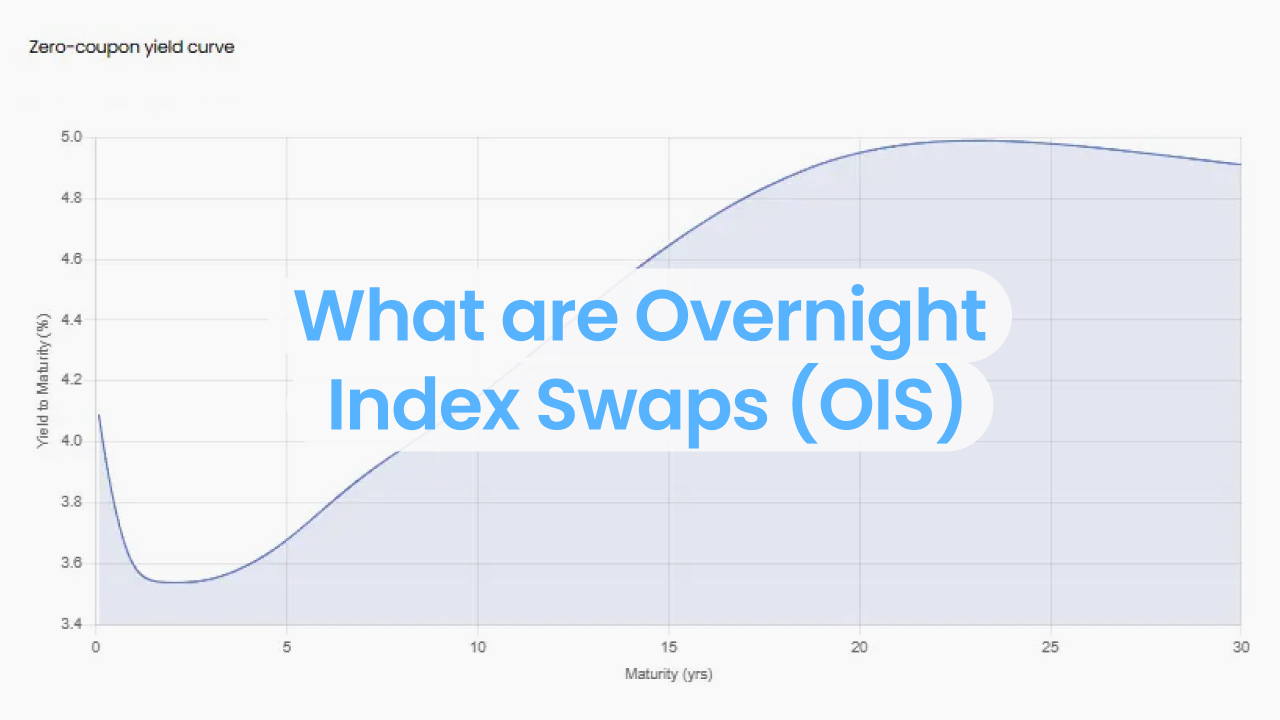 Zero-coupon yield curve

What are Overnight Index Swaps (OIS)

Yield to Maturity (%)

5.0
4.8
4.6
4.4
4.2
4.0
3.8
3.6
3.4

0
5
10
15
20
25
30

Maturity (yrs)